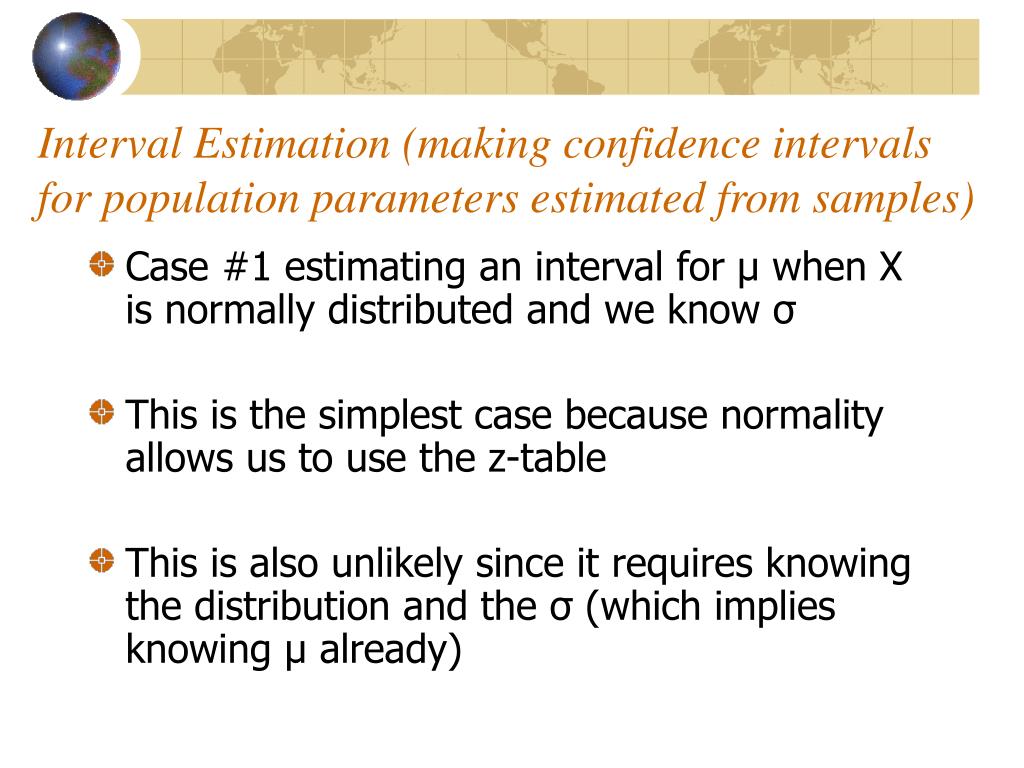 Interval Estimation (making confidence intervals for population parameters estimated from samples)

Case #1 estimating an interval for μ when X is normally distributed and we know σ

This is the simplest case because normality allows us to use the z-table

This is also unlikely since it requires knowing the distribution and the σ (which implies knowing μ already)